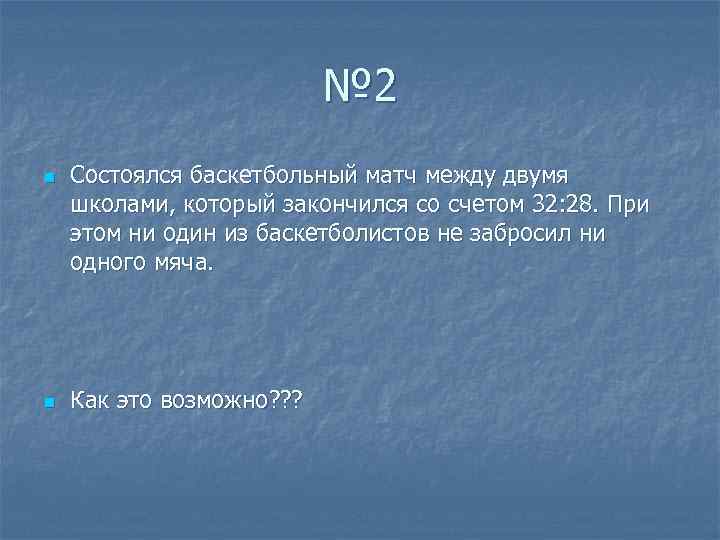 №2

Состоялся баскетбольный матч между двумя школами, который закончился со счетом 32:28. При этом ни один из баскетболистов не забросил ни одного мяча.

Как это возможно???